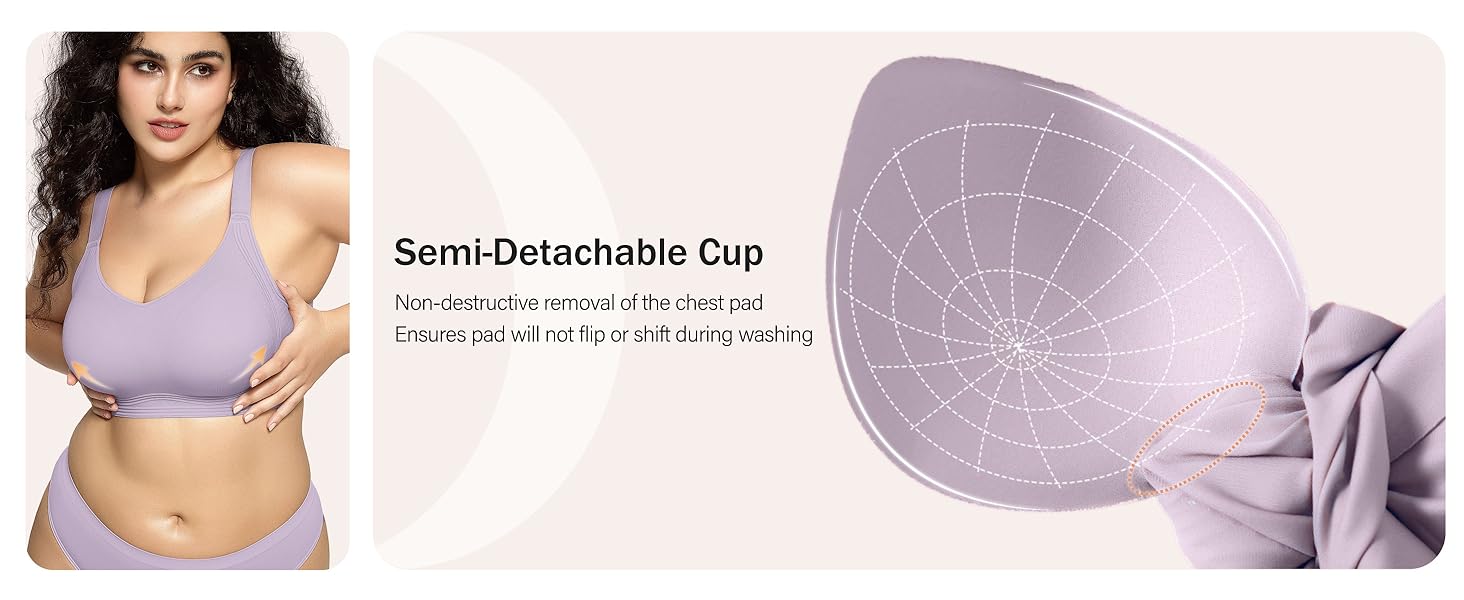 Semi-Detachable Cup

Non-destructive removal of the chest pad
Ensures pad will not flip or shift during washing